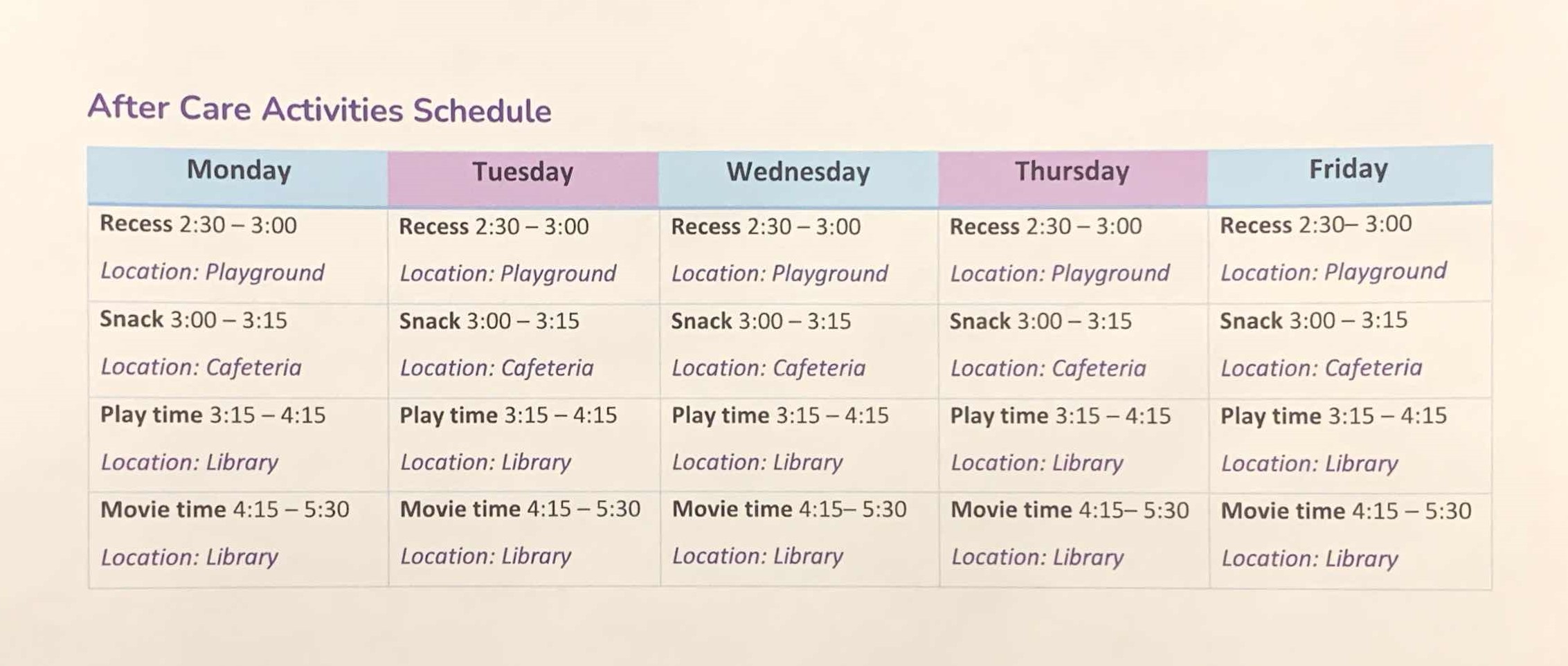 After Care Activities Schedule

| Monday | Tuesday | Wednesday | Thursday | Friday |
|---|---|---|---|---|
| Recess 2:30 – 3:00 Location: Playground | Recess 2:30 – 3:00 Location: Playground | Recess 2:30 – 3:00 Location: Playground | Recess 2:30 – 3:00 Location: Playground | Recess 2:30– 3:00 Location: Playground |
| Snack 3:00 – 3:15 Location: Cafeteria | Snack 3:00 – 3:15 Location: Cafeteria | Snack 3:00 – 3:15 Location: Cafeteria | Snack 3:00 – 3:15 Location: Cafeteria | Snack 3:00 – 3:15 Location: Cafeteria |
| Play time 3:15 – 4:15 Location: Library | Play time 3:15 – 4:15 Location: Library | Play time 3:15 – 4:15 Location: Library | Play time 3:15 – 4:15 Location: Library | Play time 3:15 – 4:15 Location: Library |
| Movie time 4:15 – 5:30 Location: Library | Movie time 4:15 – 5:30 Location: Library | Movie time 4:15– 5:30 Location: Library | Movie time 4:15– 5:30 Location: Library | Movie time 4:15 – 5:30 Location: Library |